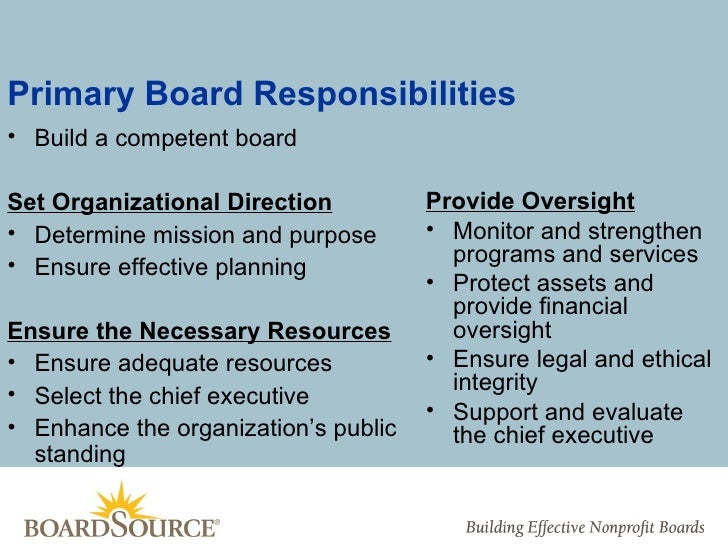 Primary Board Responsibilities

• Build a competent board

Set Organizational Direction

• Determine mission and purpose
• Ensure effective planning

Ensure the Necessary Resources

• Ensure adequate resources
• Select the chief executive
• Enhance the organization's public standing

Provide Oversight

• Monitor and strengthen programs and services
• Protect assets and provide financial oversight
• Ensure legal and ethical integrity
• Support and evaluate the chief executive

BOARDSOURCE®

Building Effective Nonprofit Boards